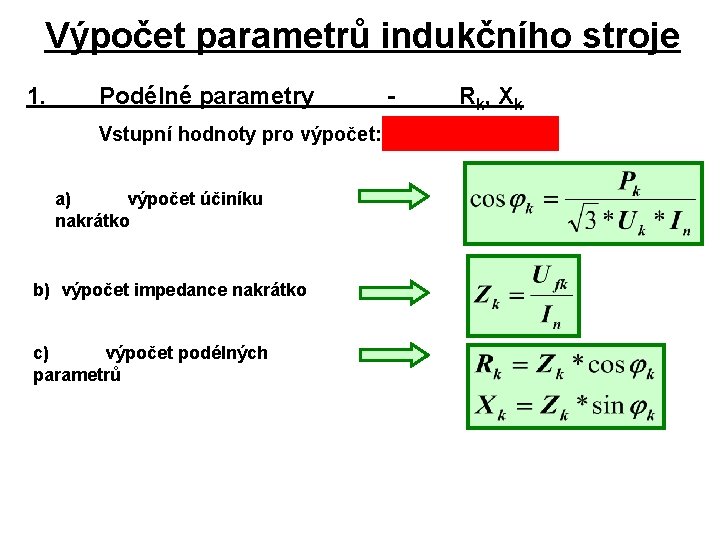 Výpočet parametrů indukčního stroje

1. Podélné parametry - $R_k$, $X_k$

Vstupní hodnoty pro výpočet:

a) výpočet účiníku nakrátko

$\cos\varphi_k = \frac{P_k}{\sqrt{3} * U_k * I_n}$

b) výpočet impedance nakrátko

$Z_k = \frac{U_{fk}}{I_n}$

c) výpočet podélných parametrů

$R_k = Z_k * \cos\varphi_k$

$X_k = Z_k * \sin\varphi_k$